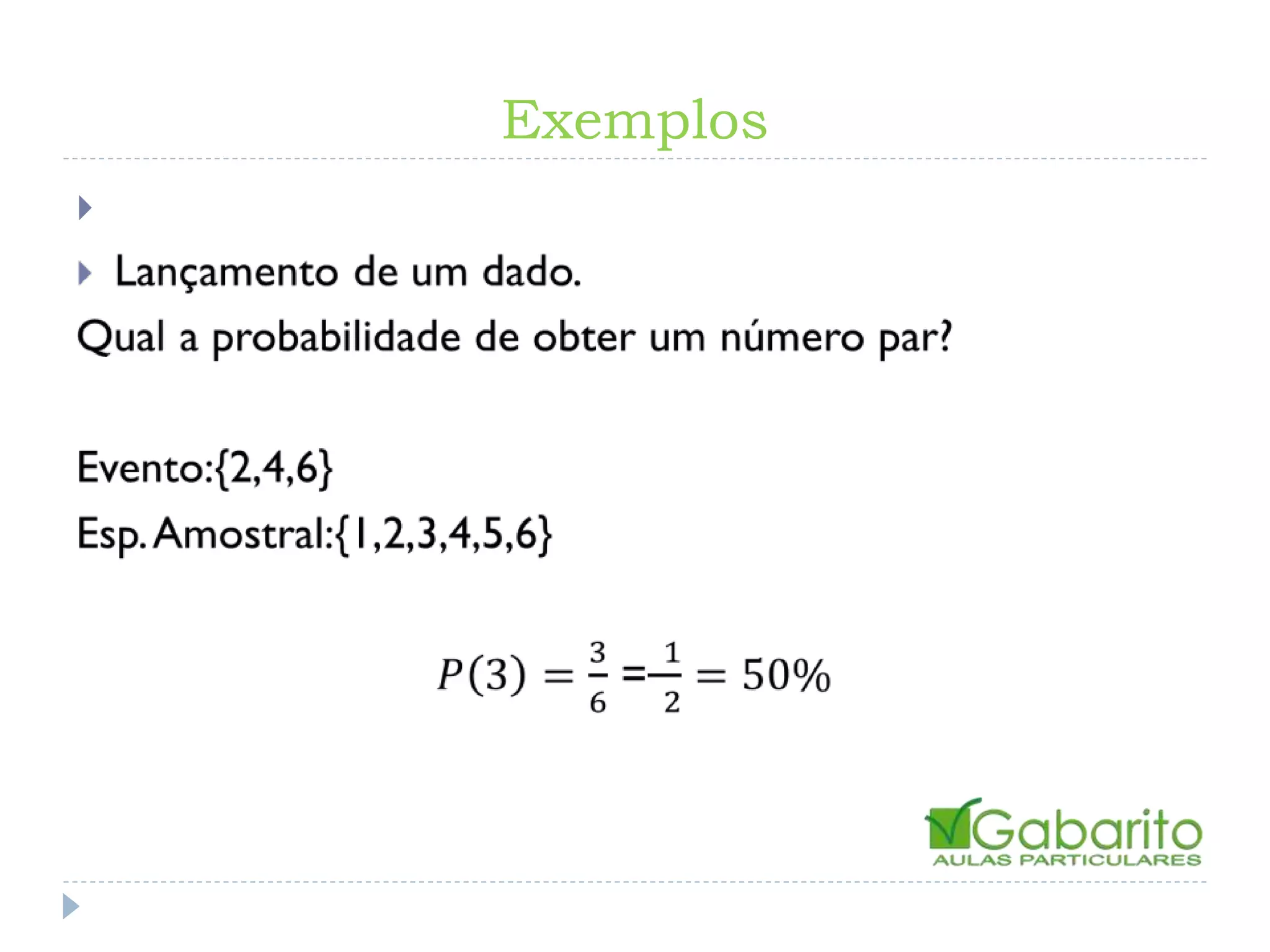 Exemplos

Lançamento de um dado.

Qual a probabilidade de obter um número par?

Evento:{2,4,6}

Esp. Amostral:{1,2,3,4,5,6}

$P(3) = \frac{3}{6} = \frac{1}{2} = 50\%$

Gabarito
AULAS PARTICULARES